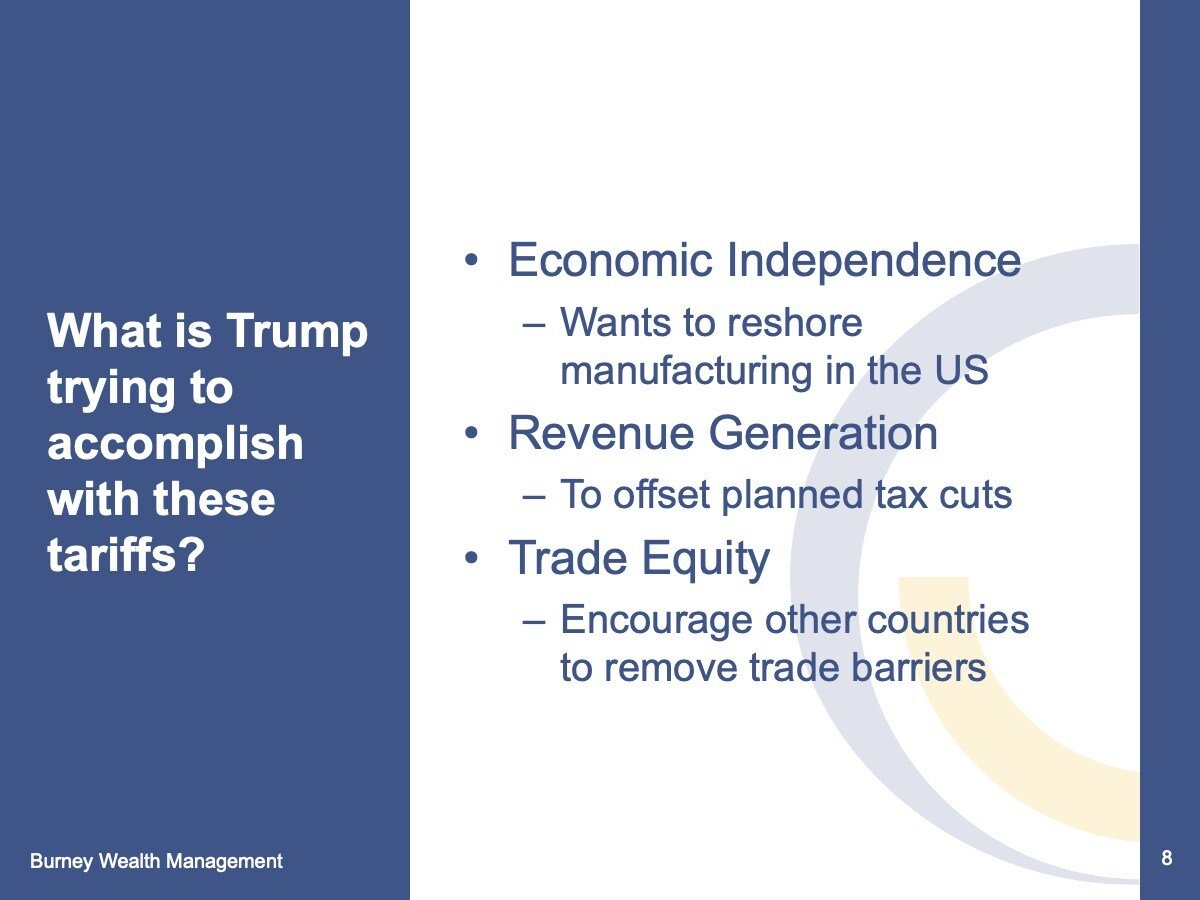 What is Trump trying to accomplish with these tariffs?

• Economic Independence
– Wants to reshore manufacturing in the US
• Revenue Generation
– To offset planned tax cuts
• Trade Equity
– Encourage other countries to remove trade barriers

Burney Wealth Management

8